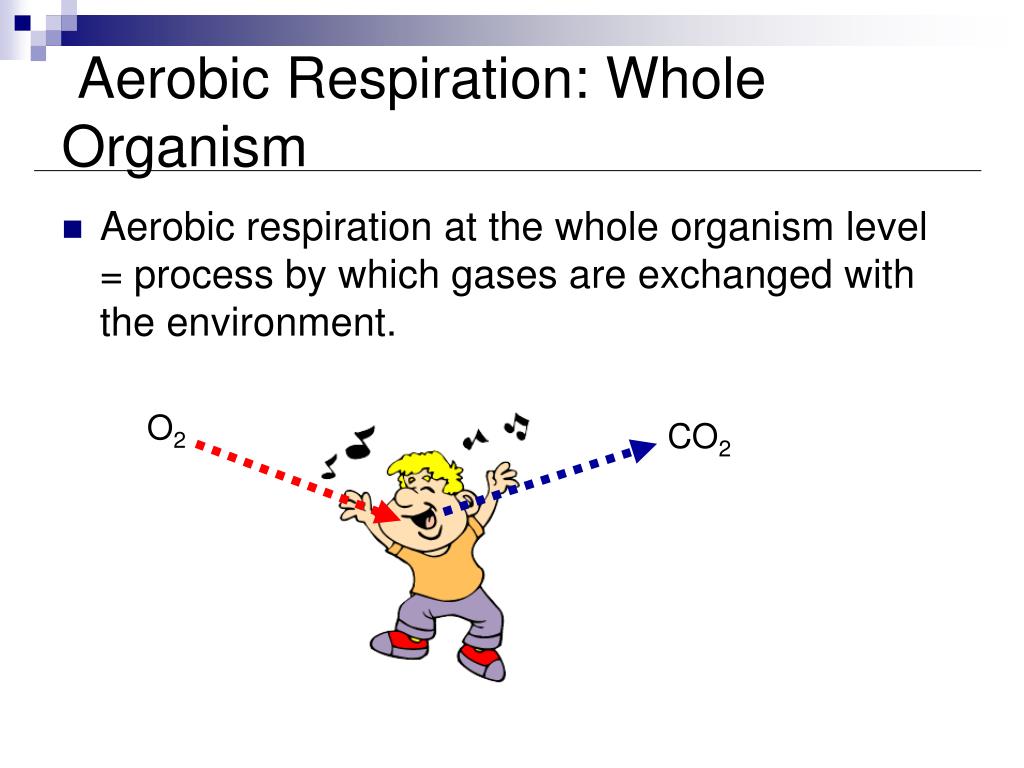 Aerobic Respiration: Whole Organism

Aerobic respiration at the whole organism level = process by which gases are exchanged with the environment.

$O_2$

$CO_2$